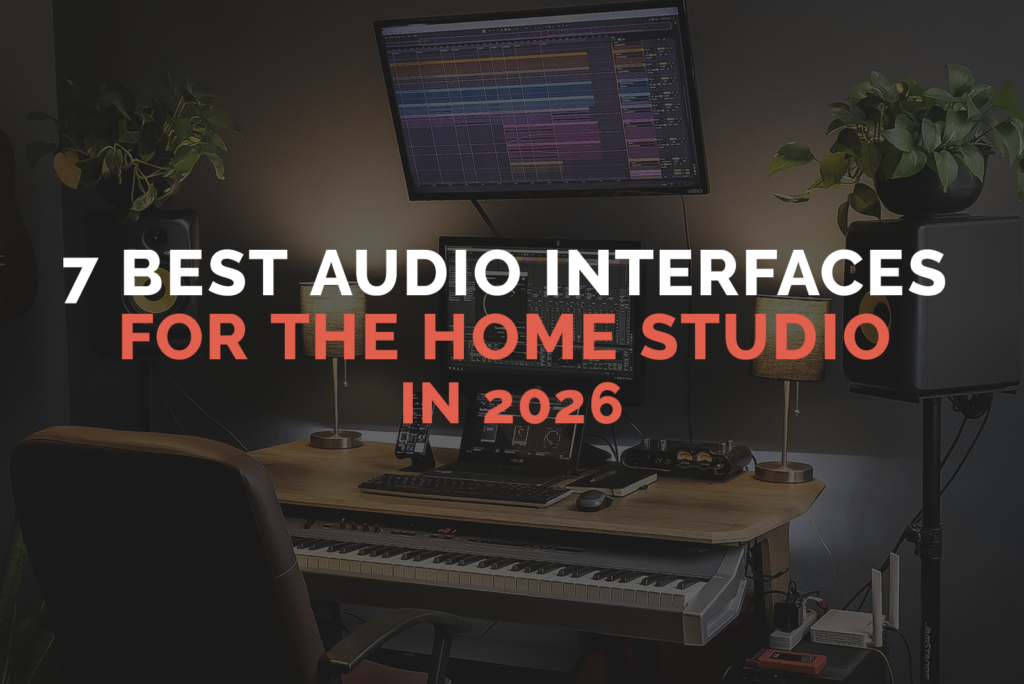 7 BEST AUDIO INTERFACES
FOR THE HOME STUDIO
IN 2026